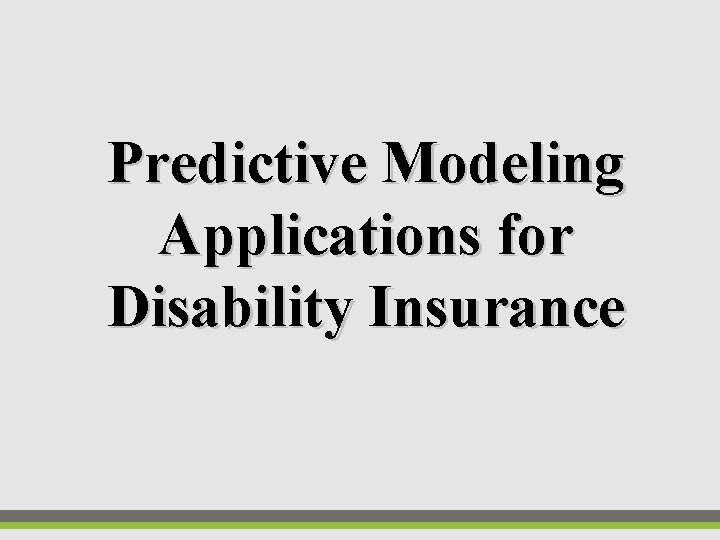 Predictive Modeling Applications for Disability Insurance